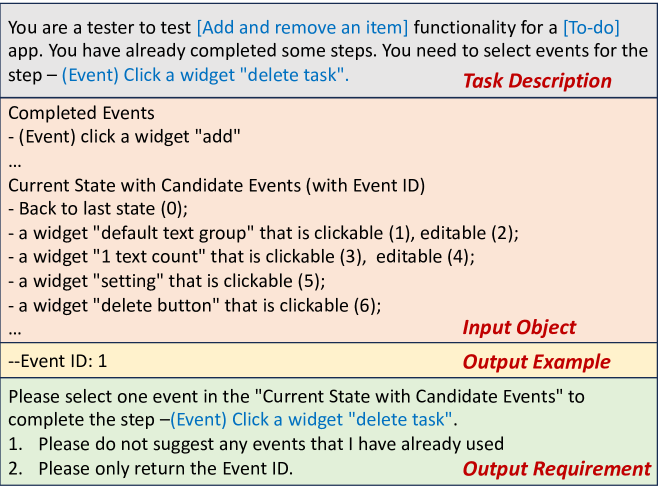 You are a tester to test [Add and remove an item] functionality for a [To-do] app. You have already completed some steps. You need to select events for the step – (Event) Click a widget "delete task".

Task Description

Completed Events
- (Event) click a widget "add"
…
Current State with Candidate Events (with Event ID)
- Back to last state (0);
- a widget "default text group" that is clickable (1), editable (2);
- a widget "1 text count" that is clickable (3), editable (4);
- a widget "setting" that is clickable (5);
- a widget "delete button" that is clickable (6);
…

Input Object

--Event ID: 1

Output Example

Please select one event in the "Current State with Candidate Events" to complete the step –(Event) Click a widget "delete task".
1. Please do not suggest any events that I have already used
2. Please only return the Event ID.

Output Requirement